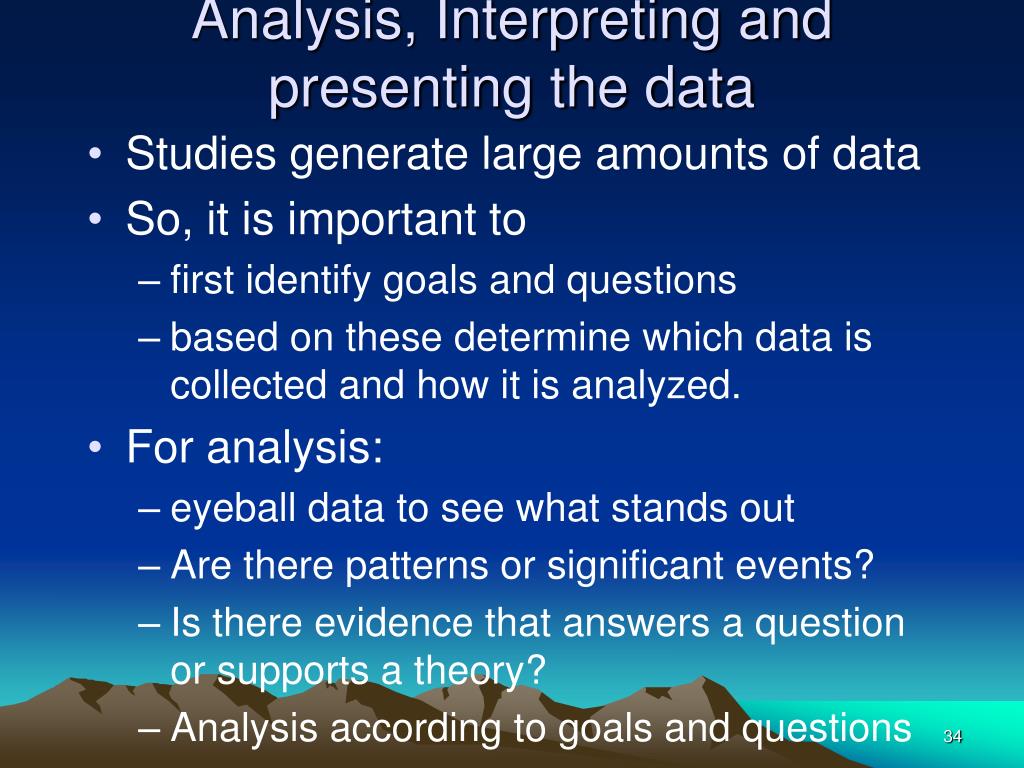 Analysis, Interpreting and presenting the data

• Studies generate large amounts of data
• So, it is important to
– first identify goals and questions
– based on these determine which data is collected and how it is analyzed.
• For analysis:
– eyeball data to see what stands out
– Are there patterns or significant events?
– Is there evidence that answers a question or supports a theory?
– Analysis according to goals and questions

34